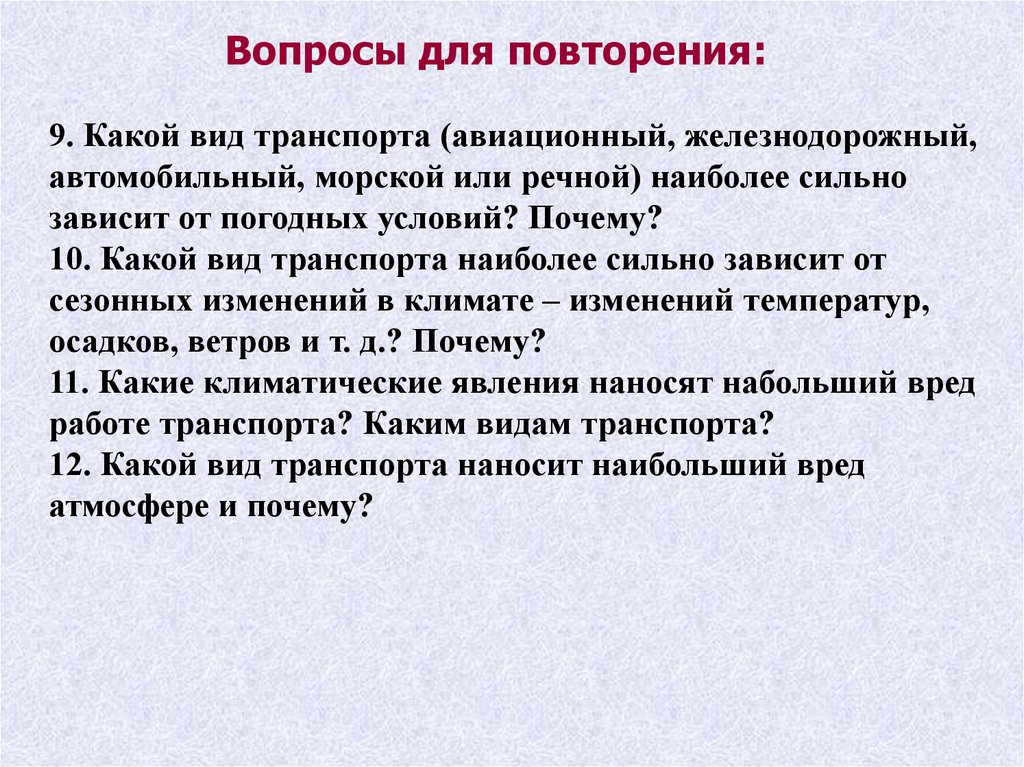 Вопросы для повторения:

9. Какой вид транспорта (авиационный, железнодорожный, автомобильный, морской или речной) наиболее сильно зависит от погодных условий? Почему?
10. Какой вид транспорта наиболее сильно зависит от сезонных изменений в климате – изменений температур, осадков, ветров и т. д.? Почему?
11. Какие климатические явления наносят набольший вред работе транспорта? Каким видам транспорта?
12. Какой вид транспорта наносит наибольший вред атмосфере и почему?